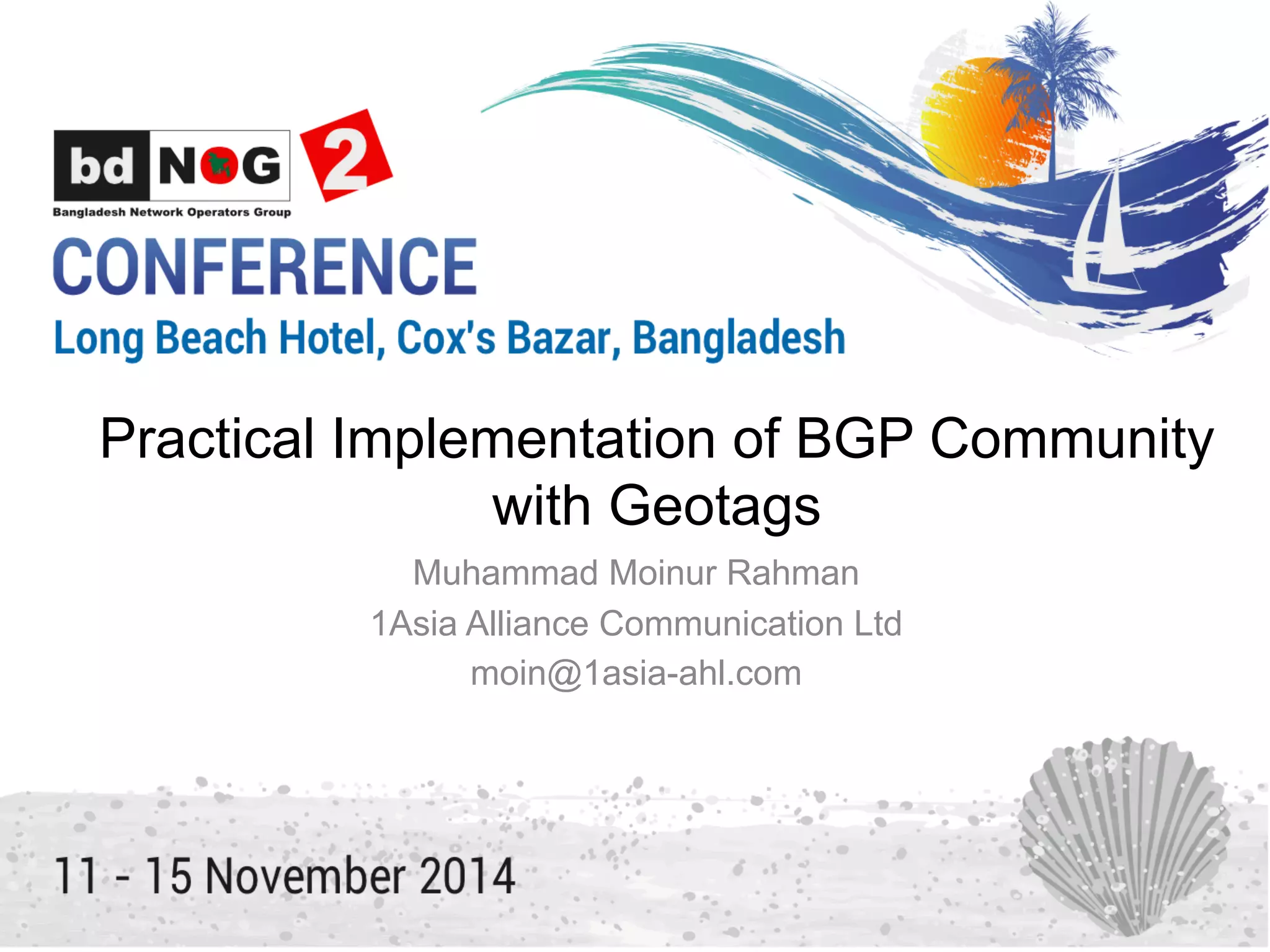 bd NOG 2
Bangladesh Network Operators Group
CONFERENCE
Long Beach Hotel, Cox's Bazar, Bangladesh

Practical Implementation of BGP Community with Geotags

Muhammad Moinur Rahman
1Asia Alliance Communication Ltd
moin@1asia-ahl.com

11 - 15 November 2014